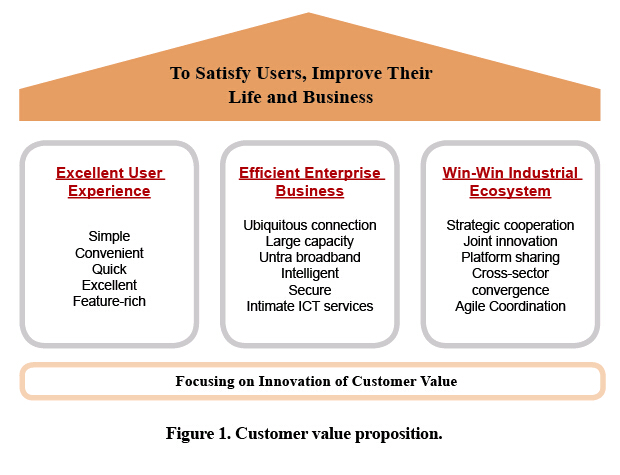 To Satisfy Users, Improve Their Life and Business

Excellent User Experience

Simple
Convenient
Quick
Excellent
Feature-rich

Efficient Enterprise Business

Ubiquitous connection
Large capacity
Untra broadband
Intelligent
Secure
Intimate ICT services

Win-Win Industrial Ecosystem

Strategic cooperation
Joint innovation
Platform sharing
Cross-sector convergence
Agile Coordination

Focusing on Innovation of Customer Value

Figure 1. Customer value proposition.